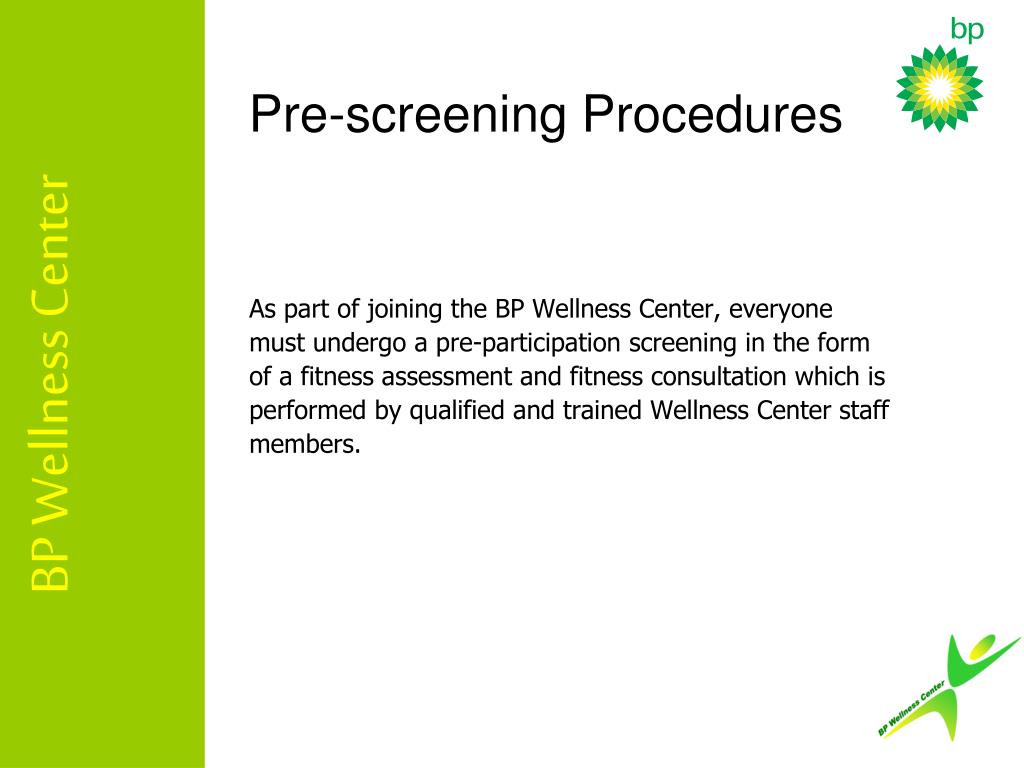 BP Wellness Center

bp

Pre-screening Procedures

As part of joining the BP Wellness Center, everyone must undergo a pre-participation screening in the form of a fitness assessment and fitness consultation which is performed by qualified and trained Wellness Center staff members.

BP Wellness Center